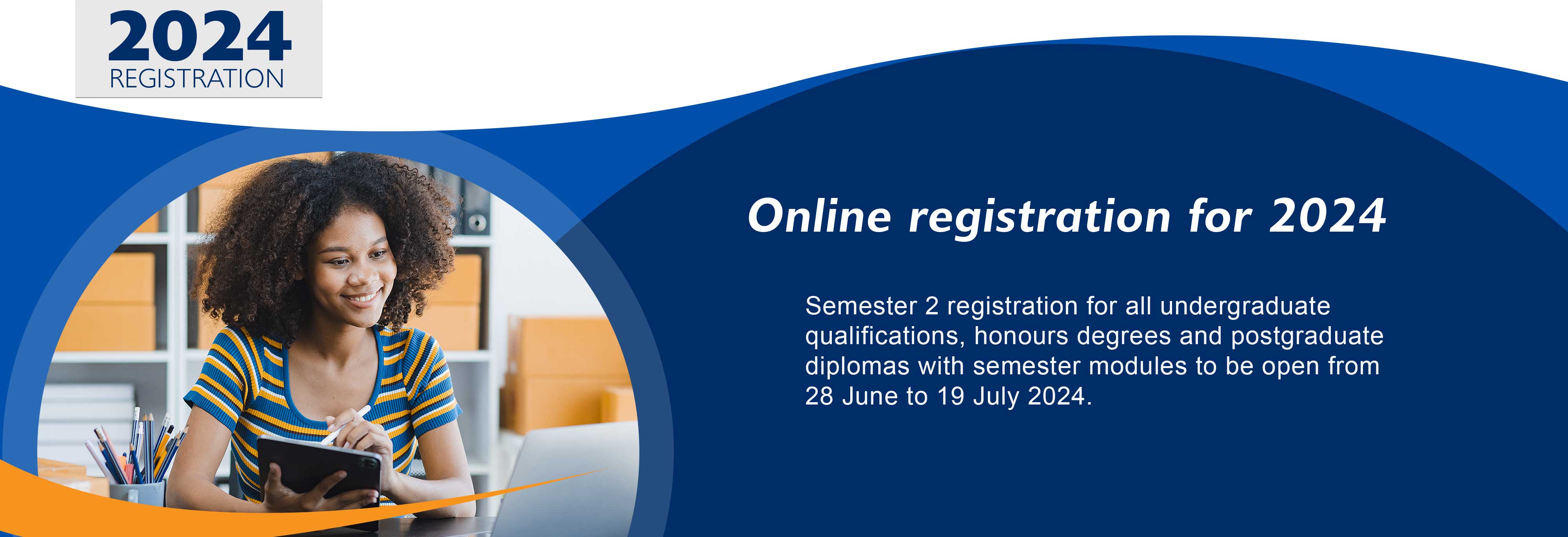 2024
REGISTRATION

Online registration for 2024

Semester 2 registration for all undergraduate qualifications, honours degrees and postgraduate diplomas with semester modules to be open from 28 June to 19 July 2024.